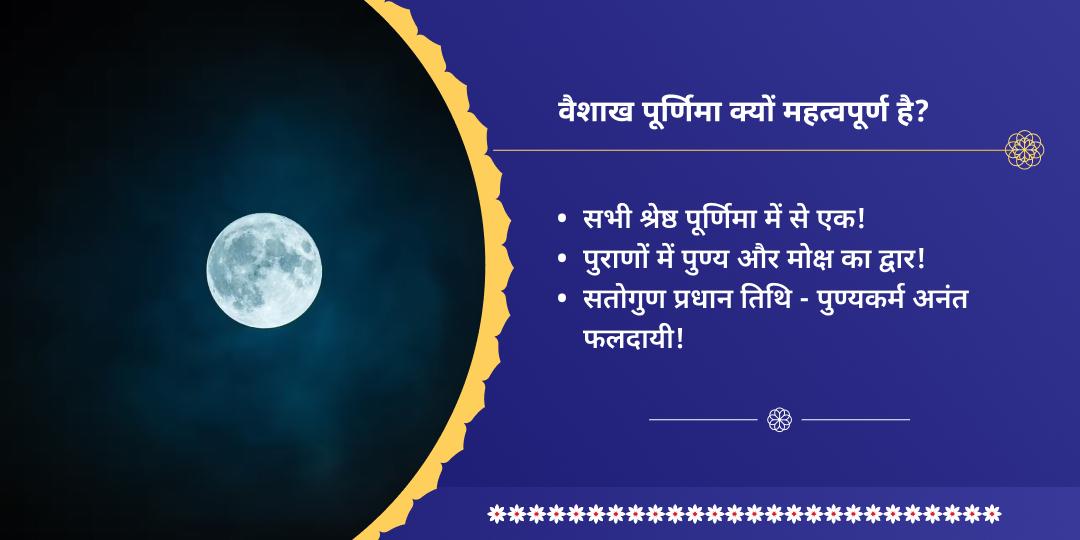 वैशाख पूर्णिमा क्यों महत्वपूर्ण है?

• सभी श्रेष्ठ पूर्णिमा में से एक!
• पुराणों में पुण्य और मोक्ष का द्वार!
• सतोगुण प्रधान तिथि - पुण्यकर्म अनंत फलदायी!